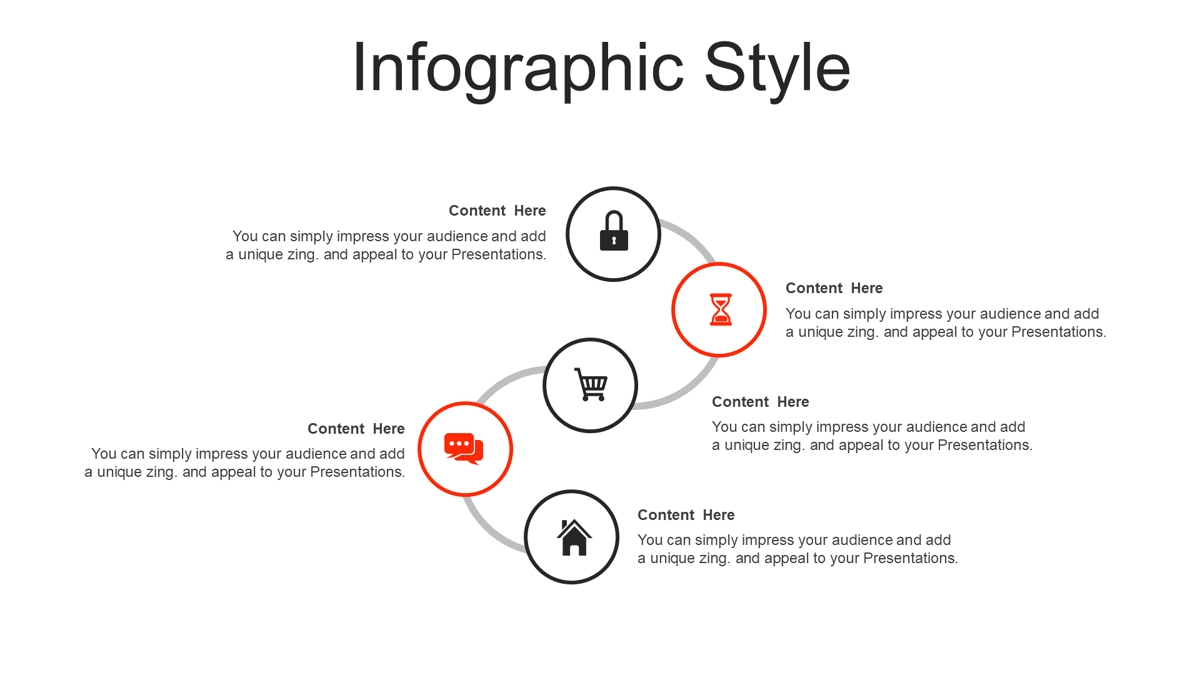 Infographic Style

Content Here
You can simply impress your audience and add a unique zing. and appeal to your Presentations.

Content Here
You can simply impress your audience and add a unique zing. and appeal to your Presentations.

Content Here
You can simply impress your audience and add a unique zing. and appeal to your Presentations.

Content Here
You can simply impress your audience and add a unique zing. and appeal to your Presentations.

Content Here
You can simply impress your audience and add a unique zing. and appeal to your Presentations.